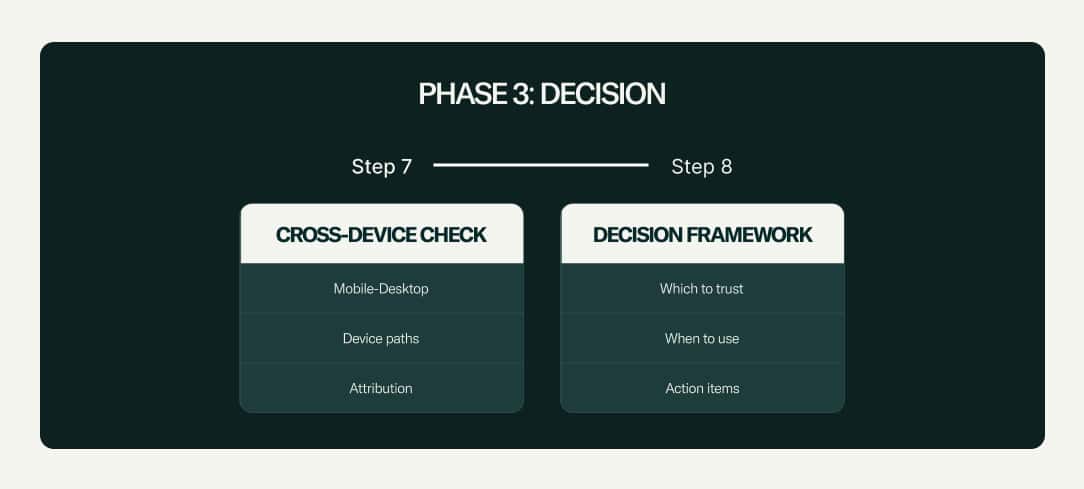 PHASE 3: DECISION

Step 7

Step 8

CROSS-DEVICE CHECK

Mobile-Desktop

Device paths

Attribution

DECISION FRAMEWORK

Which to trust

When to use

Action items